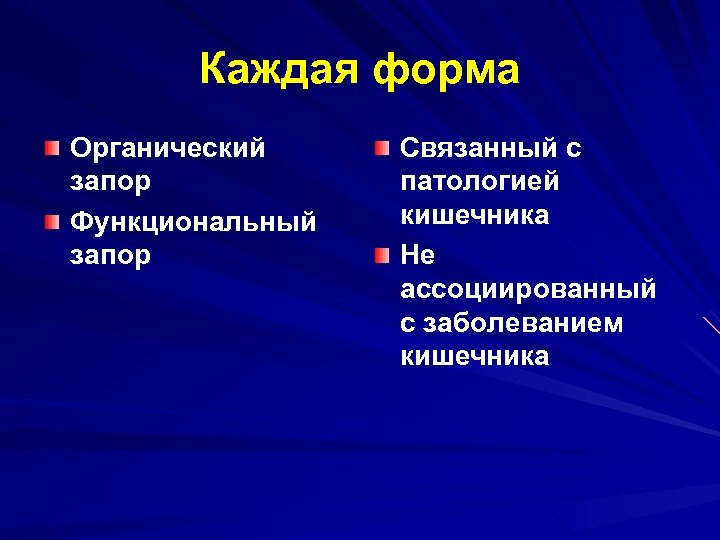 Каждая форма

Органический запор

Функциональный запор

Связанный с патологией кишечника

Не ассоциированный с заболеванием кишечника